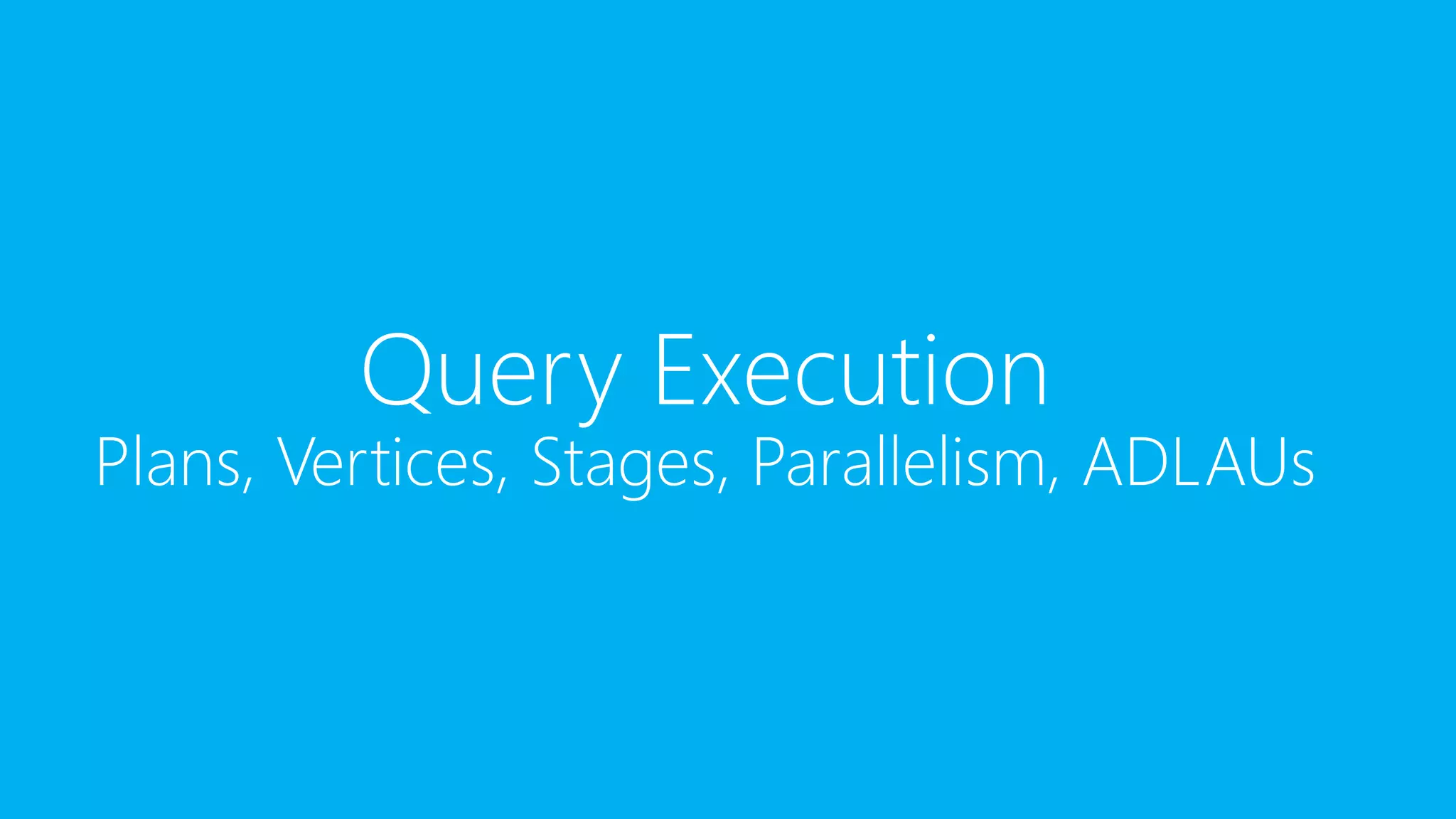 Query Execution
Plans, Vertices, Stages, Parallelism, ADLAUs